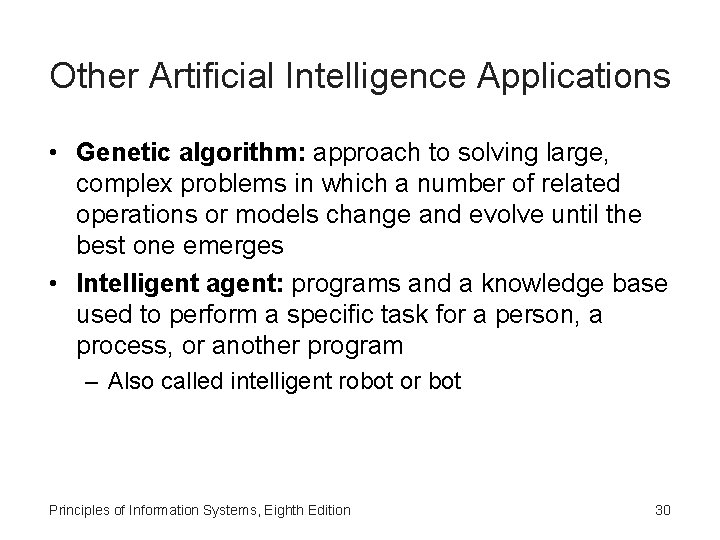 Other Artificial Intelligence Applications

• Genetic algorithm: approach to solving large, complex problems in which a number of related operations or models change and evolve until the best one emerges
• Intelligent agent: programs and a knowledge base used to perform a specific task for a person, a process, or another program
– Also called intelligent robot or bot

Principles of Information Systems, Eighth Edition

30